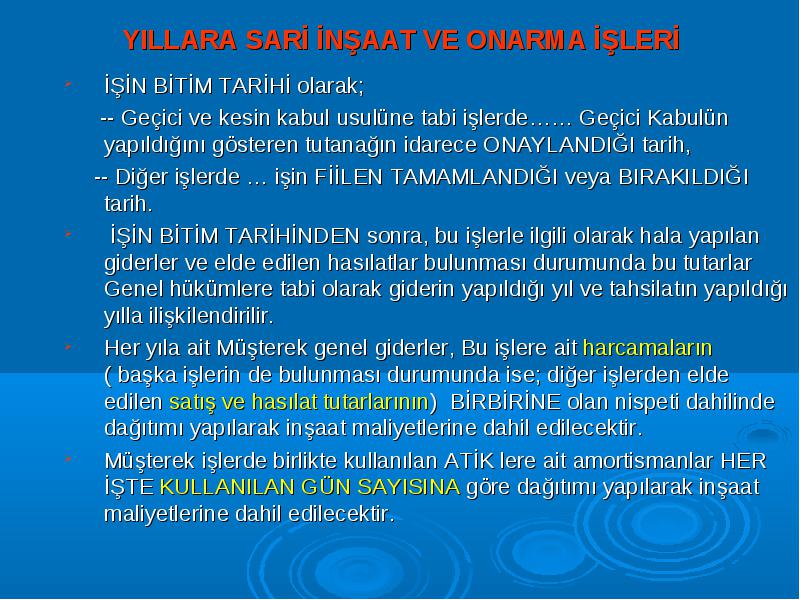 YILLARA SARİ İNŞAAT VE ONARMA İŞLERİ

İŞİN BİTİM TARİHİ olarak;

-- Geçici ve kesin kabul usulüne tabi işlerde…… Geçici Kabulün yapıldığını gösteren tutanağın idarece ONAYLANDIĞI tarih,

-- Diğer işlerde … işin FİİLEN TAMAMLANDIĞI veya BIRAKILDIĞI tarih.

İŞİN BİTİM TARİHİNDEN sonra, bu işlerle ilgili olarak hala yapılan giderler ve elde edilen hasılatlar bulunması durumunda bu tutarlar Genel hükümlere tabi olarak giderin yapıldığı yıl ve tahsilatın yapıldığı yılla ilişkilendirilir.

Her yıla ait Müşterek genel giderler, Bu işlere ait harcamaların ( başka işlerin de bulunması durumunda ise; diğer işlerden elde edilen satış ve hasılat tutarlarının) BİRBİRİNE olan nispeti dahilinde dağıtımı yapılarak inşaat maliyetlerine dahil edilecektir.

Müşterek işlerde birlikte kullanılan ATİK lere ait amortismanlar HER İŞTE KULLANILAN GÜN SAYISINA göre dağıtımı yapılarak inşaat maliyetlerine dahil edilecektir.